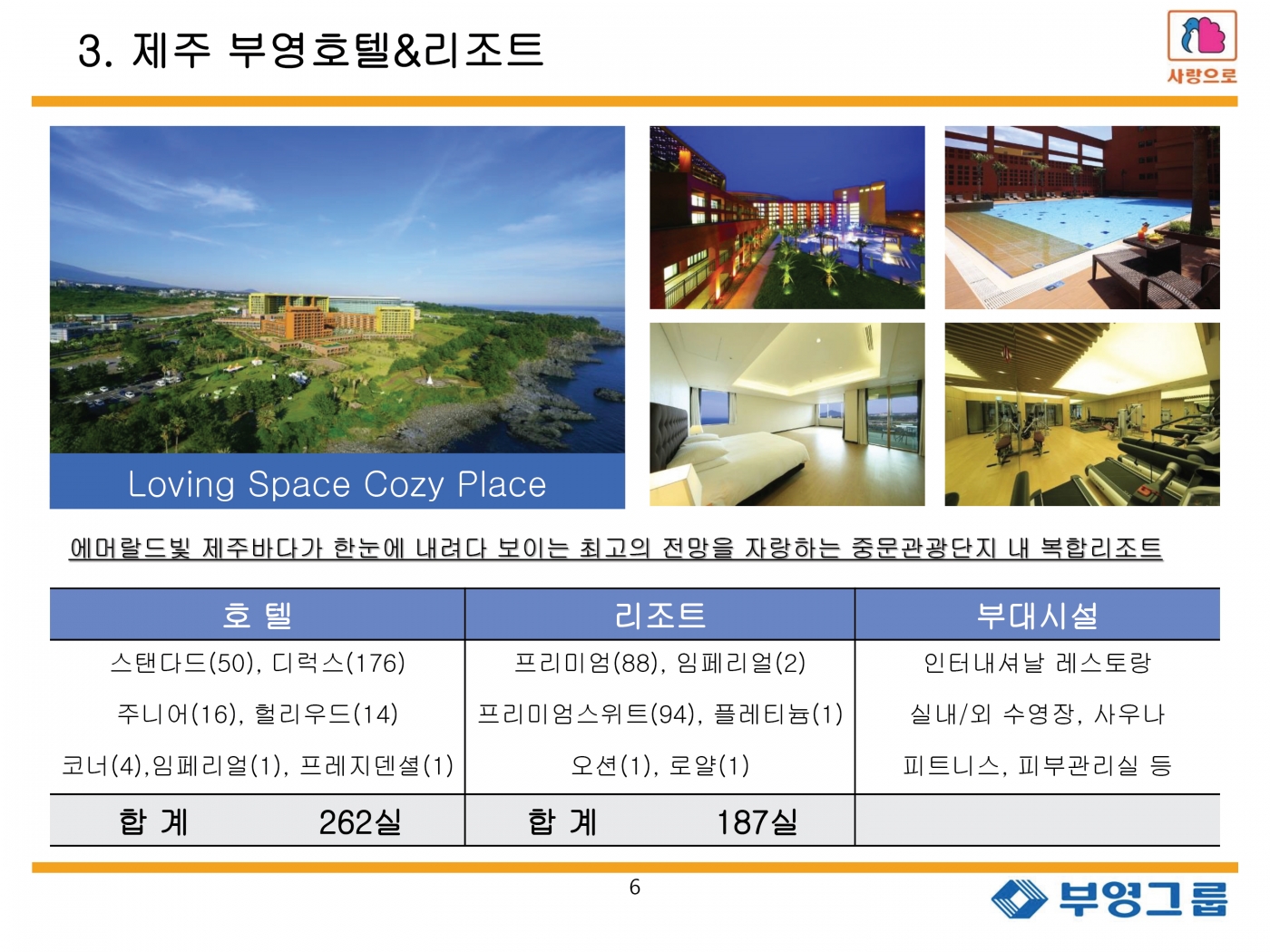 3. 제주 부영호텔&리조트

사랑으로

Loving Space Cozy Place

에머랄드빛 제주바다가 한눈에 내려다 보이는 최고의 전망을 자랑하는 중문관광단지 내 복합리조트

| 호 텔 | 리조트 | 부대시설 |
|---|---|---|
| 스탠다드(50), 디럭스(176) | 프리미엄(88), 임페리얼(2) | 인터내셔날 레스토랑 |
| 주니어(16), 헐리우드(14) | 프리미엄스위트(94), 플레티늄(1) | 실내/외 수영장, 사우나 |
| 코너(4),임페리얼(1), 프레지덴셜(1) | 오션(1), 로얄(1) | 피트니스, 피부관리실 등 |
| 합 계 262실 | 합 계 187실 | |

6

부영그룹